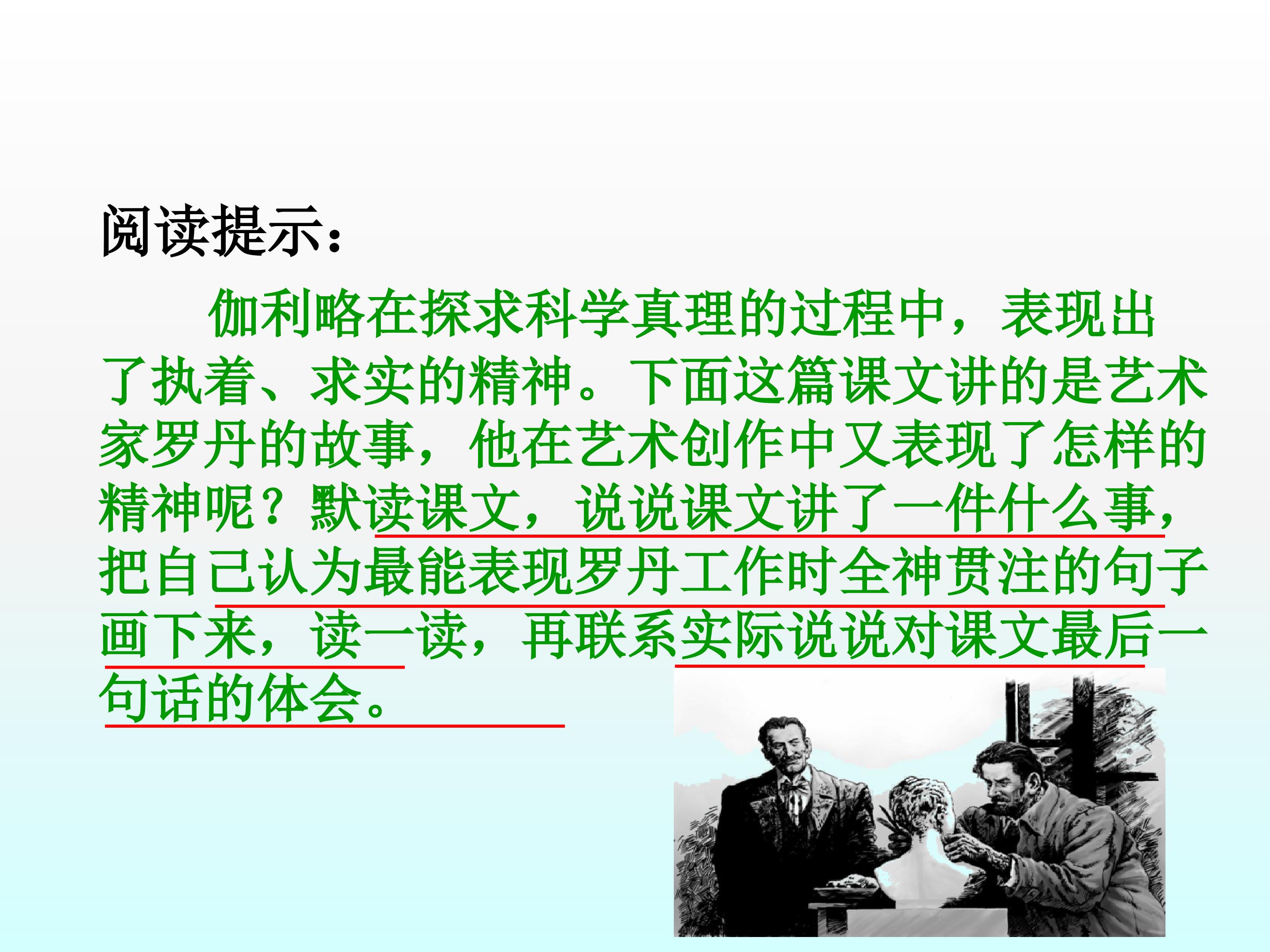 阅读提示：

伽利略在探求科学真理的过程中，表现出了执着、求实的精神。下面这篇课文讲的是艺术家罗丹的故事，他在艺术创作中又表现了怎样的精神呢？默读课文，说说课文讲了一件什么事，把自己认为最能表现罗丹工作时全神贯注的句子画下来，读一读，再联系实际说说对课文最后一句话的体会。